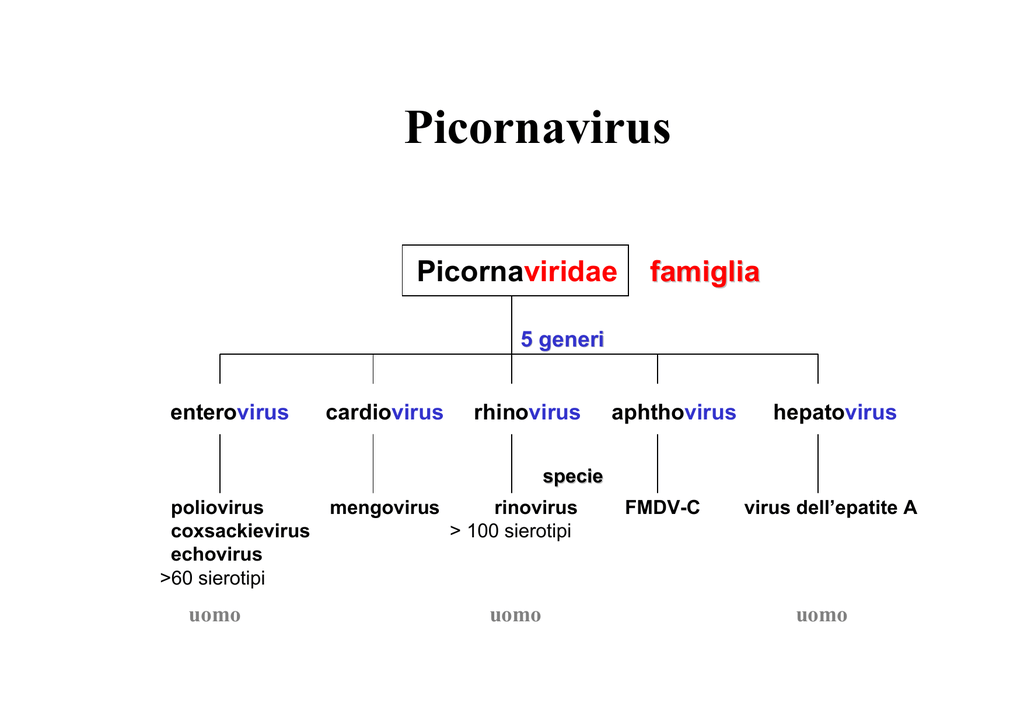 Picornavirus

Picornaviridae famiglia

5 generi

enterovirus cardiovirus rhinovirus aphthovirus hepatovirus

specie

poliovirus
coxsackievirus
echovirus
>60 sierotipi

mengovirus

rinovirus
> 100 sierotipi

FMDV-C

virus dell’epatite A

uomo uomo uomo